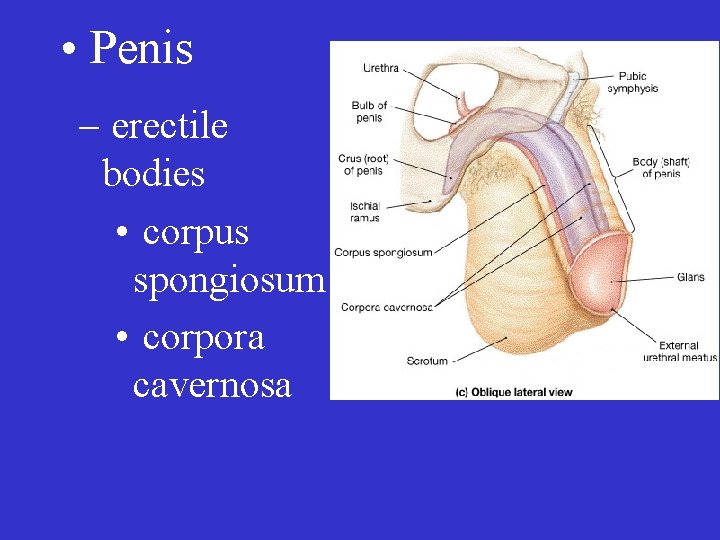 • Penis

– erectile bodies

• corpus spongiosum

• corpora cavernosa

Urethra
Bulb of penis
Crus (root) of penis
Ischial ramus
Corpus spongiosum
Corpora cavernosa
Scrotum
Pubic symphysis
Body (shaft) of penis
Glans
External urethral meatus
(c) Oblique lateral view